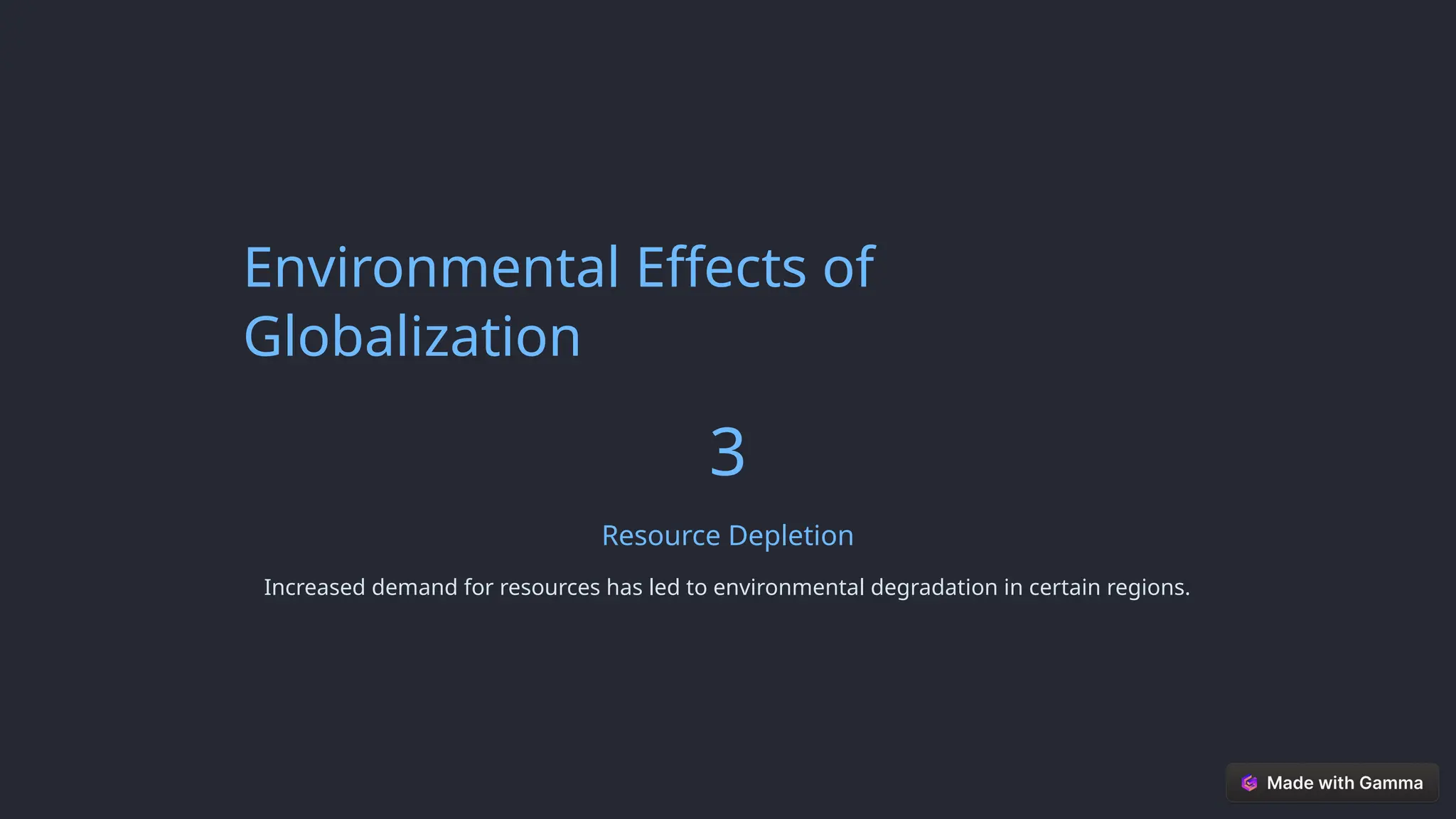 Environmental Effects of Globalization

3

Resource Depletion

Increased demand for resources has led to environmental degradation in certain regions.

Made with Gamma